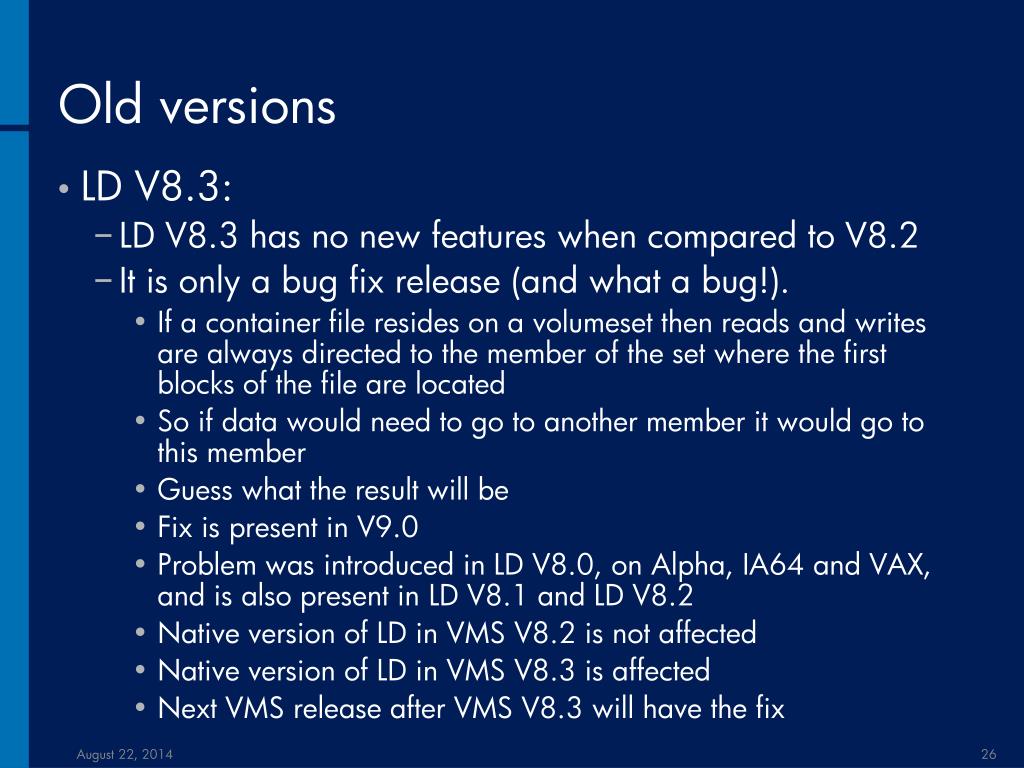 Old versions

• LD V8.3:
 – LD V8.3 has no new features when compared to V8.2
 – It is only a bug fix release (and what a bug!).
  • If a container file resides on a volumeset then reads and writes are always directed to the member of the set where the first blocks of the file are located
  • So if data would need to go to another member it would go to this member
  • Guess what the result will be
  • Fix is present in V9.0
  • Problem was introduced in LD V8.0, on Alpha, IA64 and VAX, and is also present in LD V8.1 and LD V8.2
  • Native version of LD in VMS V8.2 is not affected
  • Native version of LD in VMS V8.3 is affected
  • Next VMS release after VMS V8.3 will have the fix

August 22, 2014

26